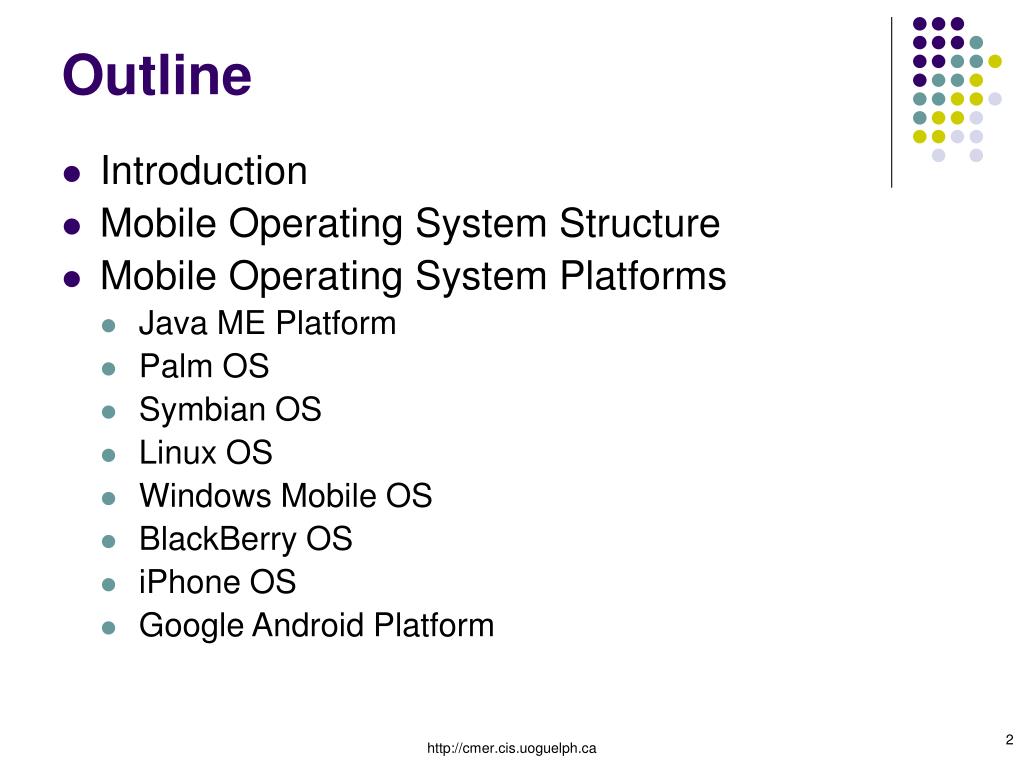 Outline

- Introduction
- Mobile Operating System Structure
- Mobile Operating System Platforms
  - Java ME Platform
  - Palm OS
  - Symbian OS
  - Linux OS
  - Windows Mobile OS
  - BlackBerry OS
  - iPhone OS
  - Google Android Platform

http://cmer.cis.uoguelph.ca

2